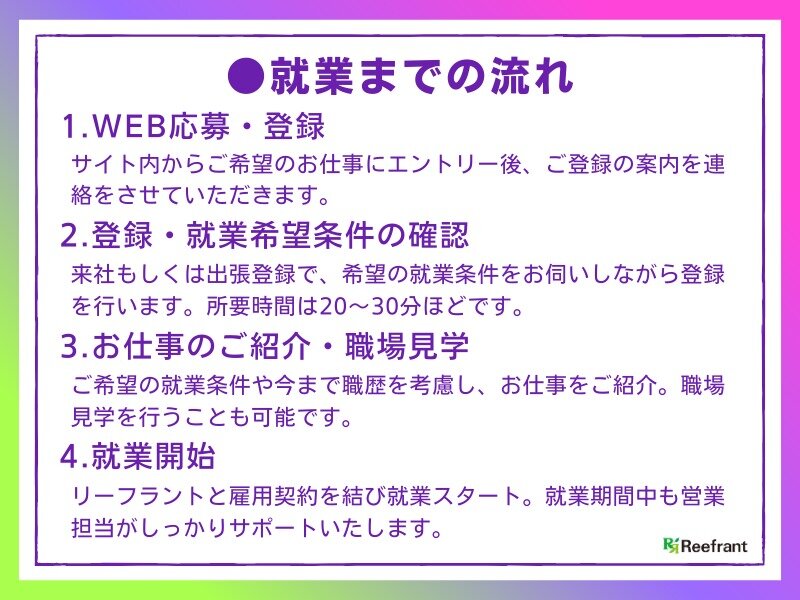 ●就業までの流れ

1.WEB応募・登録

サイト内からご希望のお仕事にエントリー後、ご登録の案内を連絡をさせていただきます。

2.登録・就業希望条件の確認

来社もしくは出張登録で、希望の就業条件をお伺いしながら登録を行います。所要時間は20～30分ほどです。

3.お仕事のご紹介・職場見学

ご希望の就業条件や今まで職歴を考慮し、お仕事をご紹介。職場見学を行うことも可能です。

4.就業開始

リーフラントと雇用契約を結び就業スタート。就業期間中も営業担当がしっかりサポートいたします。

Reefrant